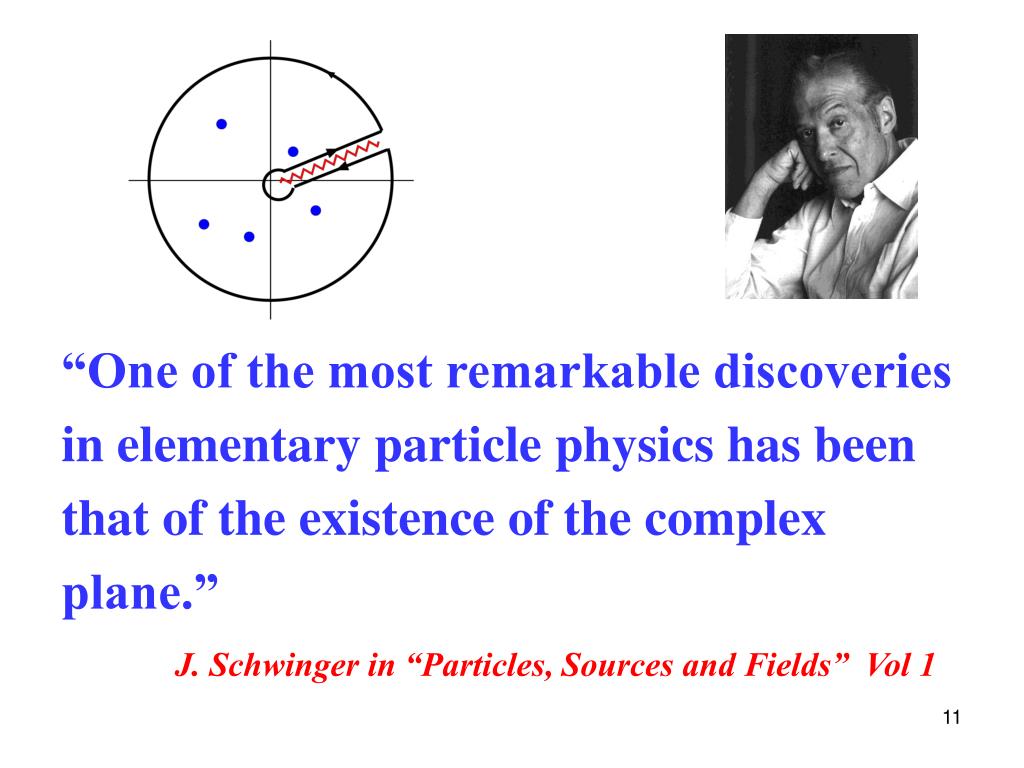 “One of the most remarkable discoveries in elementary particle physics has been that of the existence of the complex plane.”

J. Schwinger in “Particles, Sources and Fields” Vol 1

11